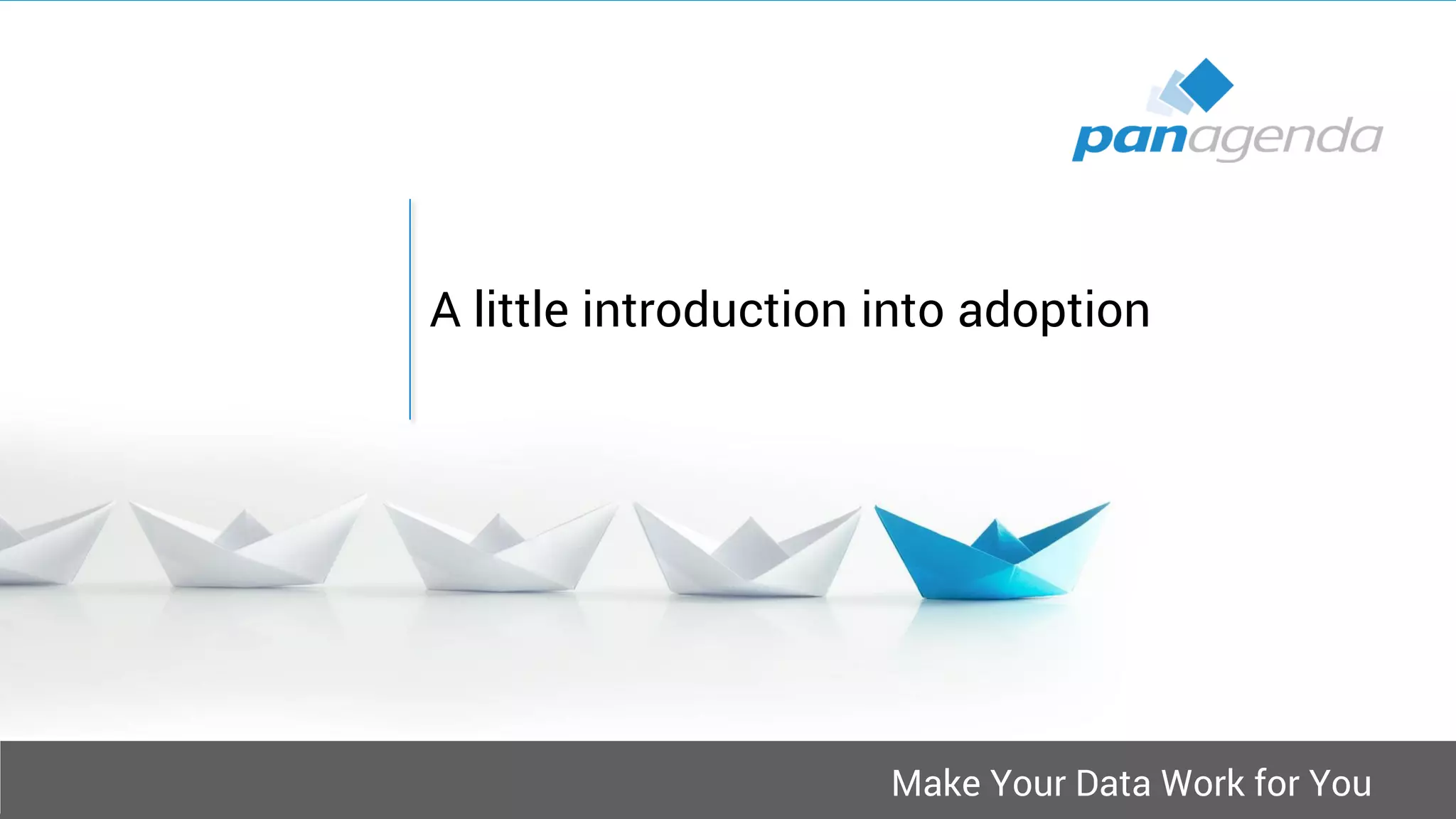 panagenda

A little introduction into adoption

Make Your Data Work for You